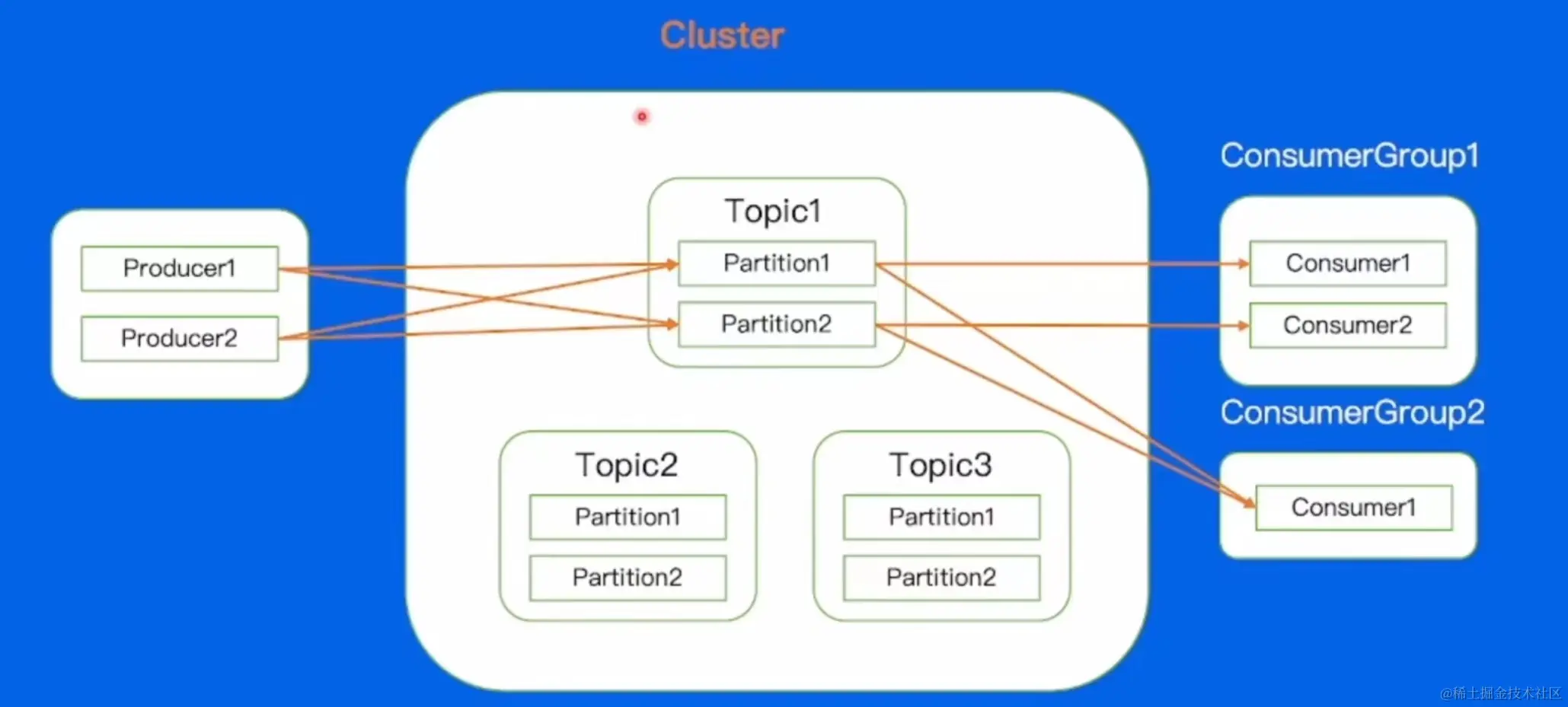 Cluster

Producer1

Producer2

Topic1

Partition1

Partition2

Topic2

Partition1

Partition2

Topic3

Partition1

Partition2

ConsumerGroup1

Consumer1

Consumer2

ConsumerGroup2

Consumer1

@稀土掘金技术社区